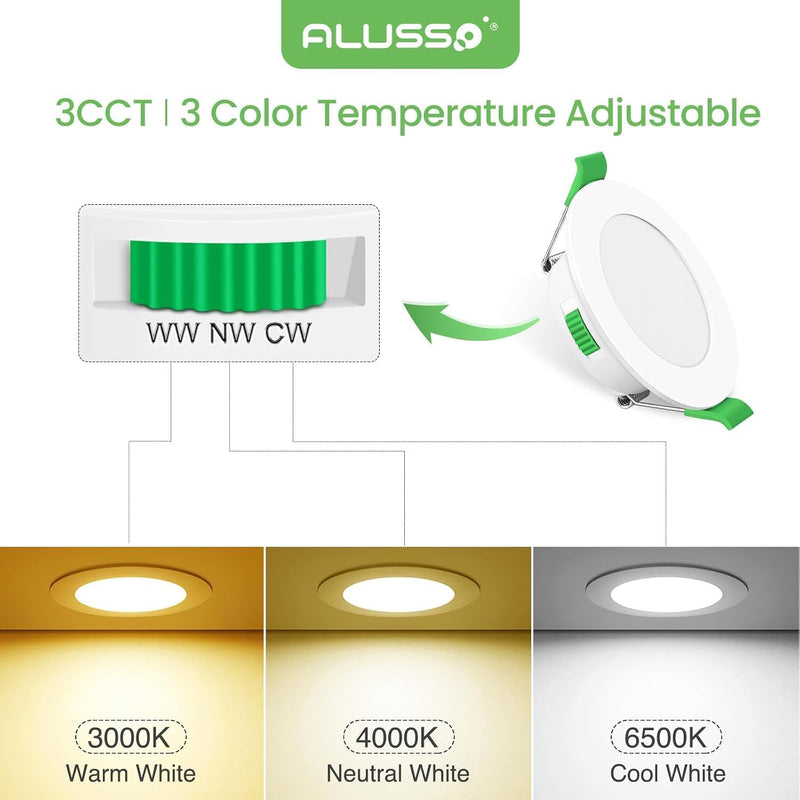 ALUSSO®

3CCT | 3 Color Temperature Adjustable

WW NW CW

3000K
Warm White

4000K
Neutral White

6500K
Cool White